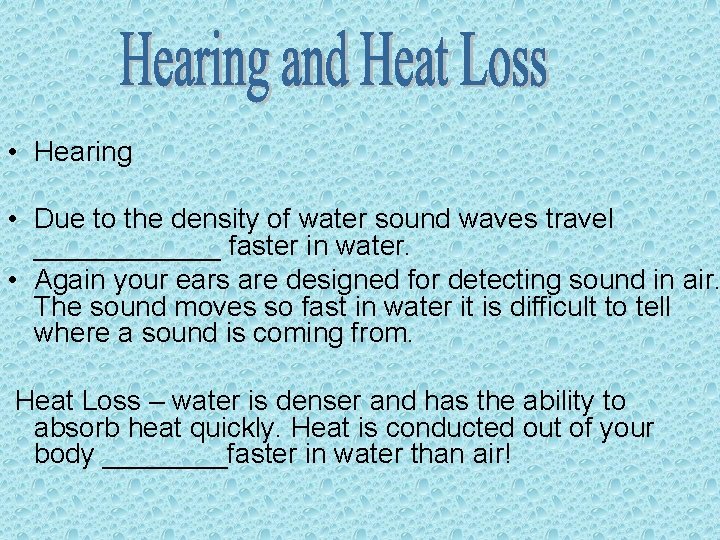 Hearing and Heat Loss

• Hearing

• Due to the density of water sound waves travel _____________ faster in water.
• Again your ears are designed for detecting sound in air. The sound moves so fast in water it is difficult to tell where a sound is coming from.

Heat Loss – water is denser and has the ability to absorb heat quickly. Heat is conducted out of your body _________faster in water than air!